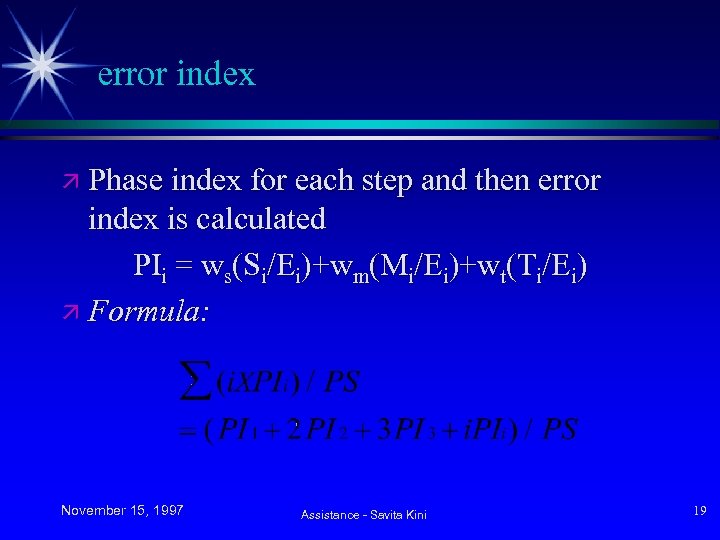 error index

Phase index for each step and then error index is calculated

$PI_i = w_s(S_i/E_i)+w_m(M_i/E_i)+w_t(T_i/E_i)$

*Formula:*

$\sum (iXPI_i) / PS$
$= (PI_1 + 2PI_2 + 3PI_3 + iPI_i) / PS$

November 15, 1997

Assistance - Savita Kini

19